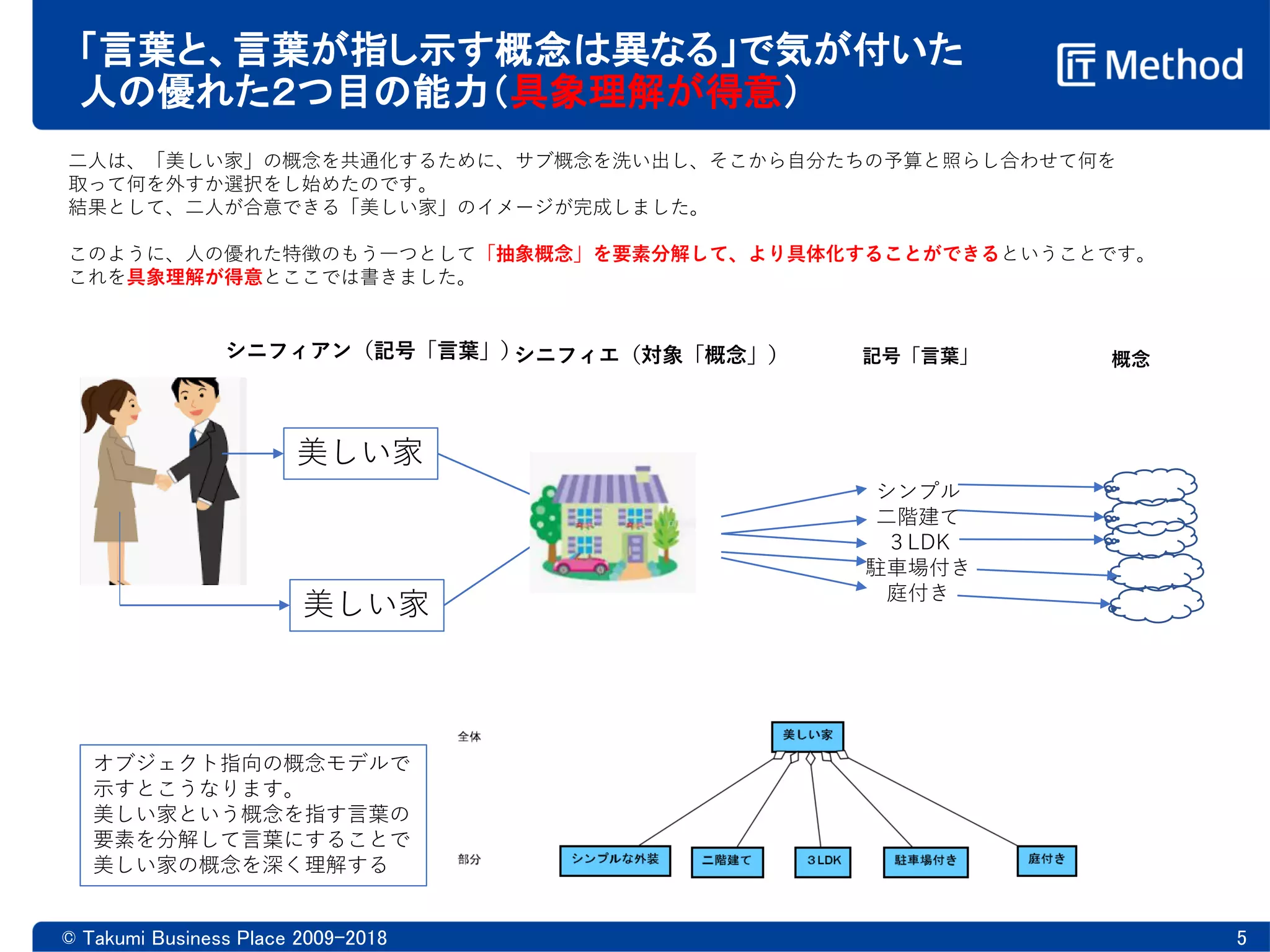 「言葉と、言葉が指し示す概念は異なる」で気が付いた人の優れた2つ目の能力（具象理解が得意）

IT Method

二人は、「美しい家」の概念を共通化するために、サブ概念を洗い出し、そこから自分たちの予算と照らし合わせて何を取って何を外すか選択をし始めたのです。
結果として、二人が合意できる「美しい家」のイメージが完成しました。

このように、人の優れた特徴のもう一つとして「抽象概念」を要素分解して、より具体化することができるということです。
これを具象理解が得意とここでは書きました。

シニフィアン（記号「言葉」）シニフィエ（対象「概念」）

記号「言葉」

概念

美しい家

美しい家

シンプル
二階建て
3 LDK
駐車場付き
庭付き

オブジェクト指向の概念モデルで示すとこうなります。
美しい家という概念を指す言葉の要素を分解して言葉にすることで美しい家の概念を深く理解する

全体

部分

美しい家

シンプルな外装

二階建て

3 LDK

駐車場付き

庭付き

© Takumi Business Place 2009-2018

5